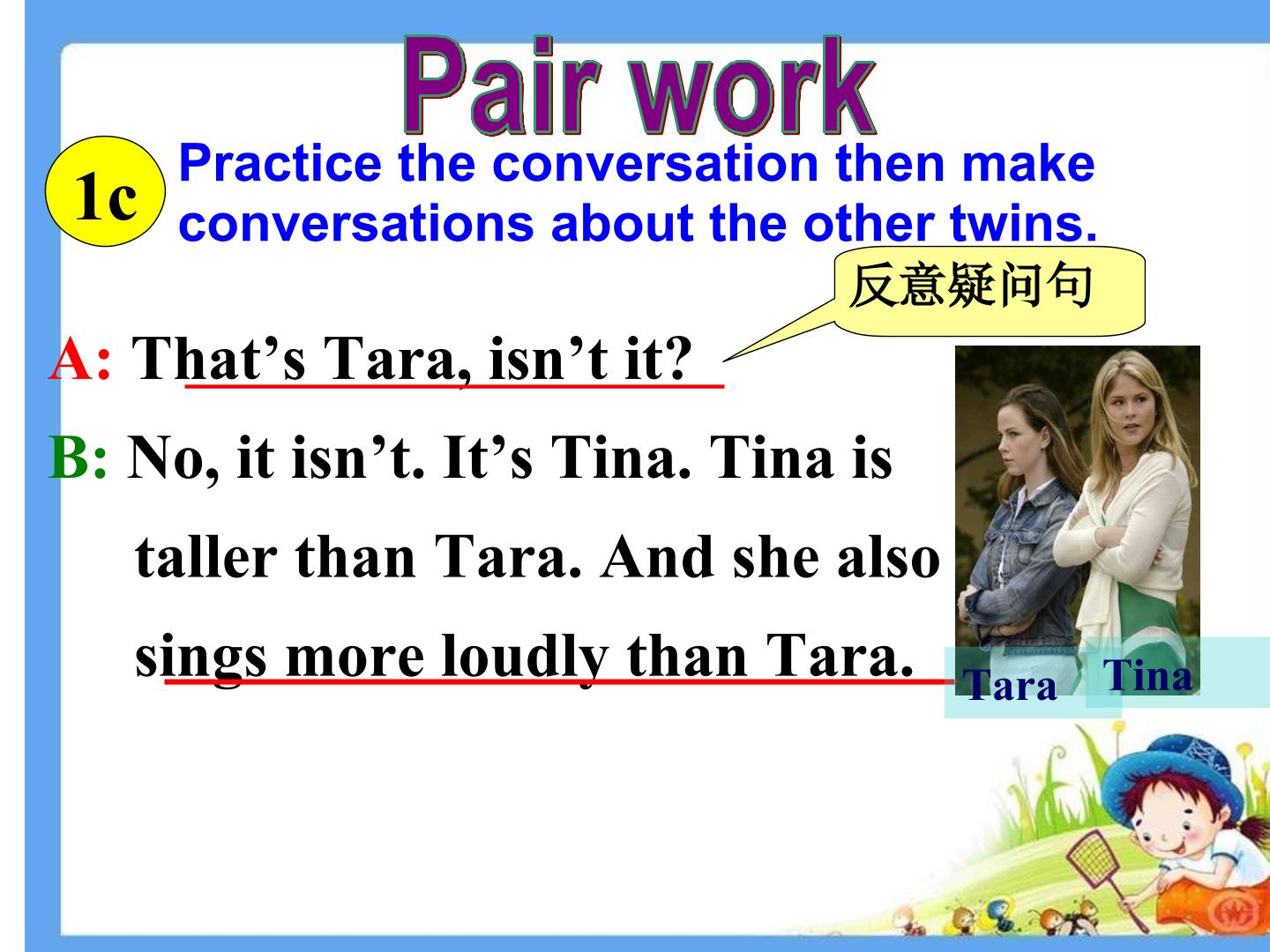 Pair work

1c

Practice the conversation then make conversations about the other twins.

反意疑问句

A: That's Tara, isn't it?

B: No, it isn't. It's Tina. Tina is taller than Tara. And she also sings more loudly than Tara.

Tara

Tina